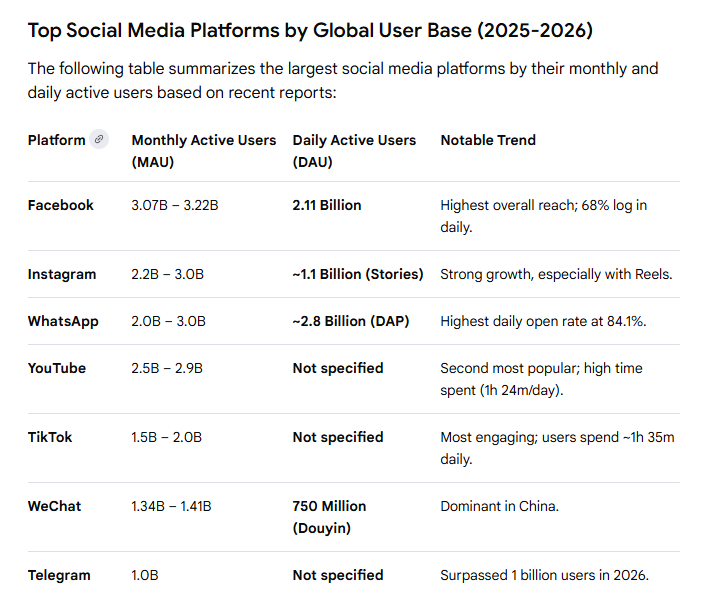 Top Social Media Platforms by Global User Base (2025-2026)

The following table summarizes the largest social media platforms by their monthly and daily active users based on recent reports:

| Platform | Monthly Active Users (MAU) | Daily Active Users (DAU) | Notable Trend |
|---|---|---|---|
| Facebook | 3.07B – 3.22B | 2.11 Billion | Highest overall reach; 68% log in daily. |
| Instagram | 2.2B – 3.0B | ~1.1 Billion (Stories) | Strong growth, especially with Reels. |
| WhatsApp | 2.0B – 3.0B | ~2.8 Billion (DAP) | Highest daily open rate at 84.1%. |
| YouTube | 2.5B – 2.9B | Not specified | Second most popular; high time spent (1h 24m/day). |
| TikTok | 1.5B – 2.0B | Not specified | Most engaging; users spend ~1h 35m daily. |
| WeChat | 1.34B – 1.41B | 750 Million (Douyin) | Dominant in China. |
| Telegram | 1.0B | Not specified | Surpassed 1 billion users in 2026. |